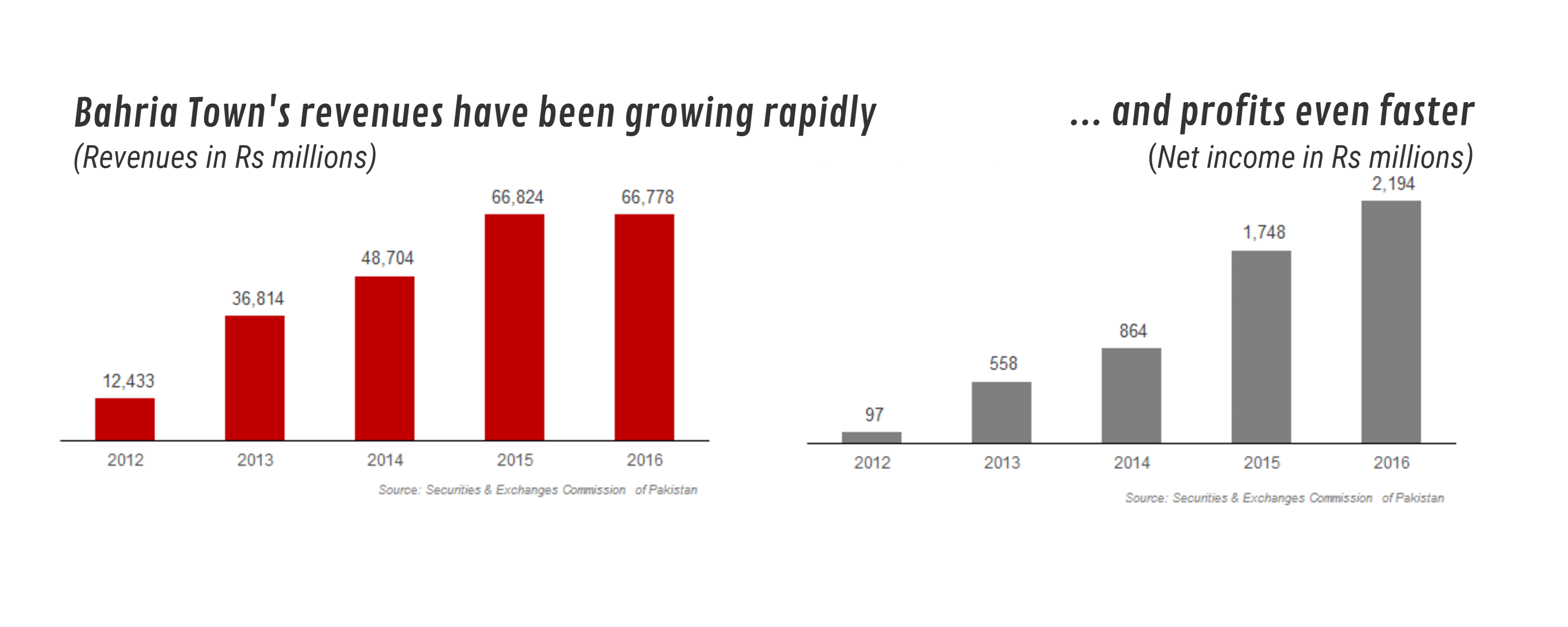 Bahria Town's revenues have been growing rapidly
(Revenues in Rs millions)

12,433
36,814
48,704
66,824
66,778

2012 2013 2014 2015 2016

Source: Securities & Exchanges Commission of Pakistan

... and profits even faster
(Net income in Rs millions)

97
558
864
1,748
2,194

2012 2013 2014 2015 2016

Source: Securities & Exchanges Commission of Pakistan